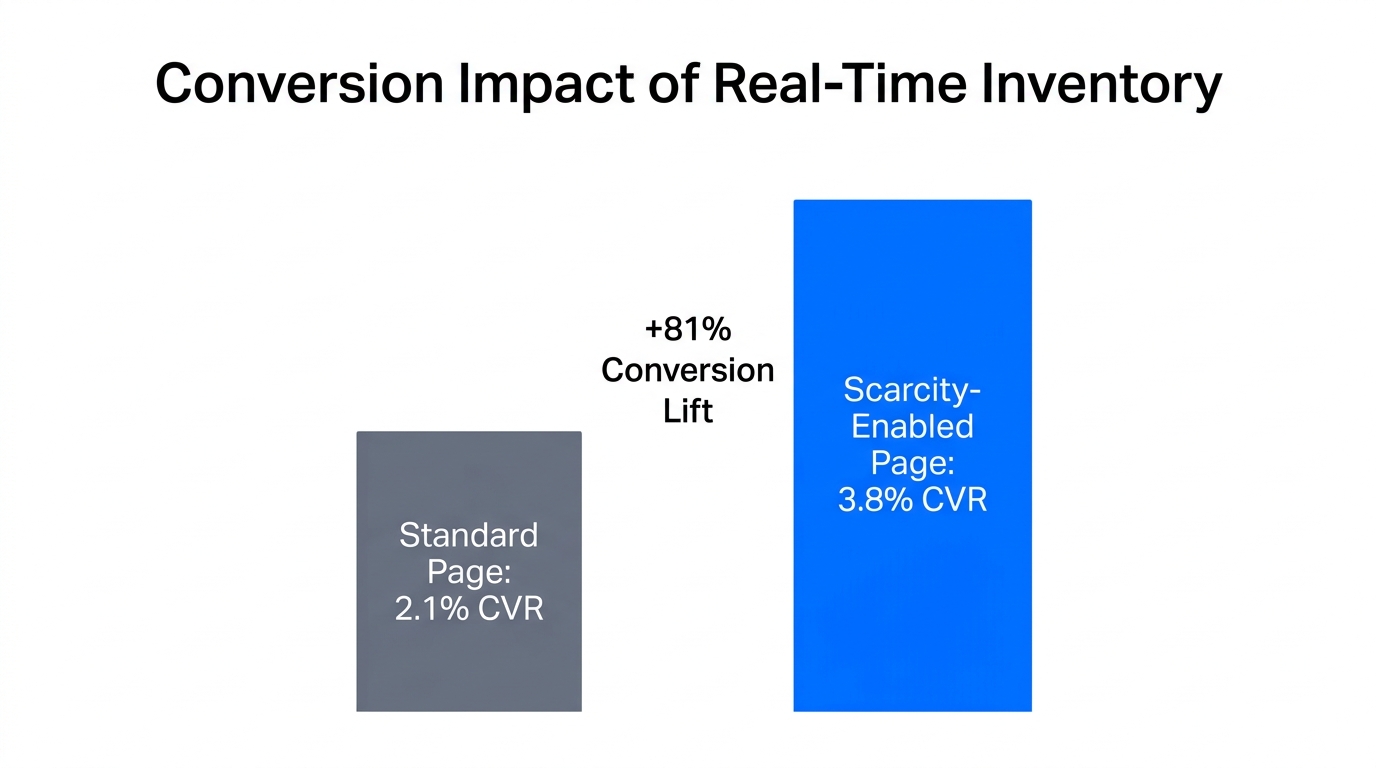 Conversion Impact of Real-Time Inventory

Standard Page: 2.1% CVR

+81% Conversion Lift

Scarcity-Enabled Page: 3.8% CVR